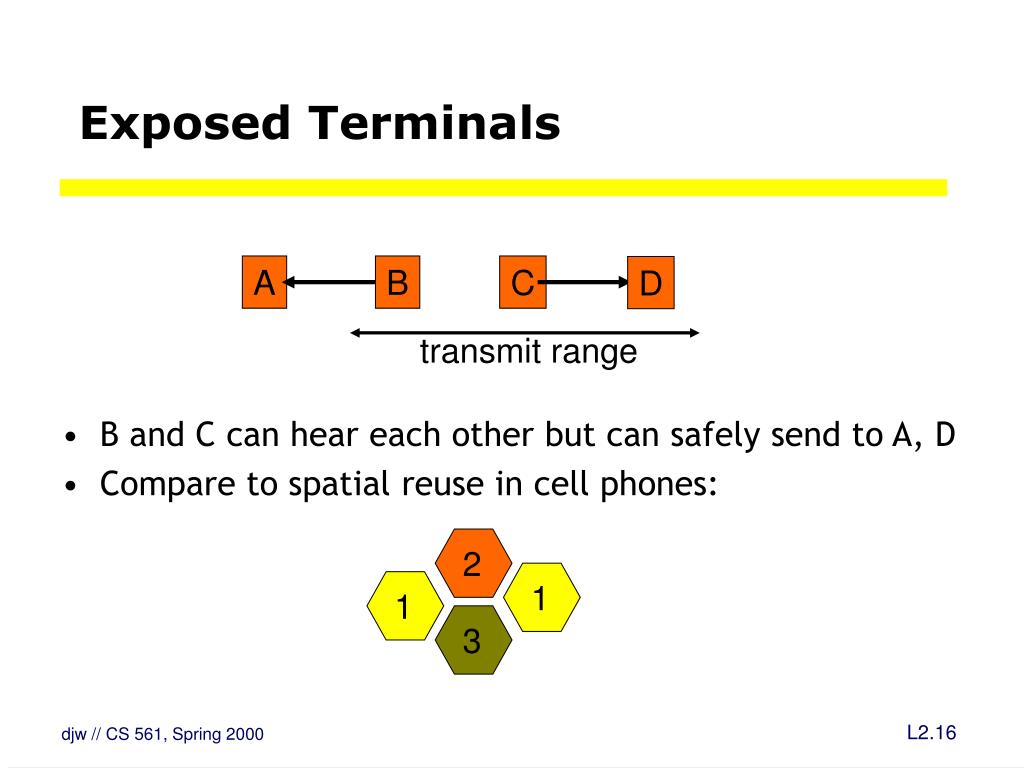 Exposed Terminals

A B C D

transmit range

• B and C can hear each other but can safely send to A, D
• Compare to spatial reuse in cell phones:

2
1 1
3

djw // CS 561, Spring 2000

L2.16